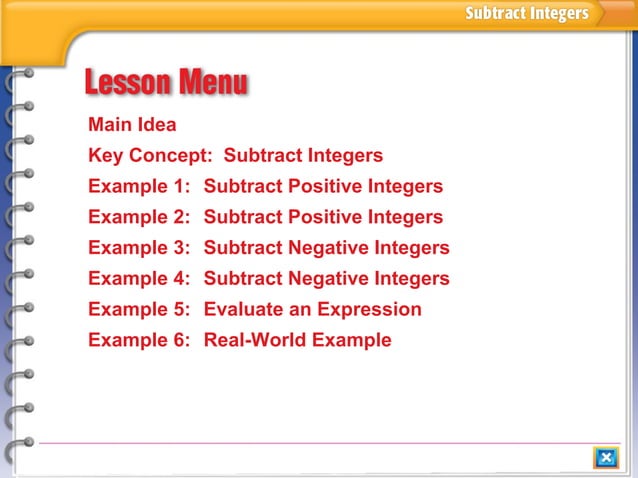 Subtract Integers

Lesson Menu

Main Idea

Key Concept: Subtract Integers

Example 1: Subtract Positive Integers

Example 2: Subtract Positive Integers

Example 3: Subtract Negative Integers

Example 4: Subtract Negative Integers

Example 5: Evaluate an Expression

Example 6: Real-World Example